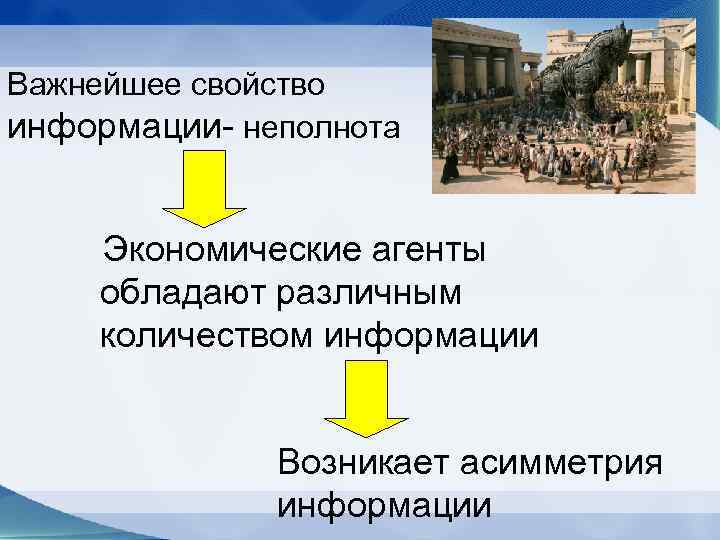 Важнейшее свойство информации- неполнота

Экономические агенты обладают различным количеством информации

Возникает асимметрия информации